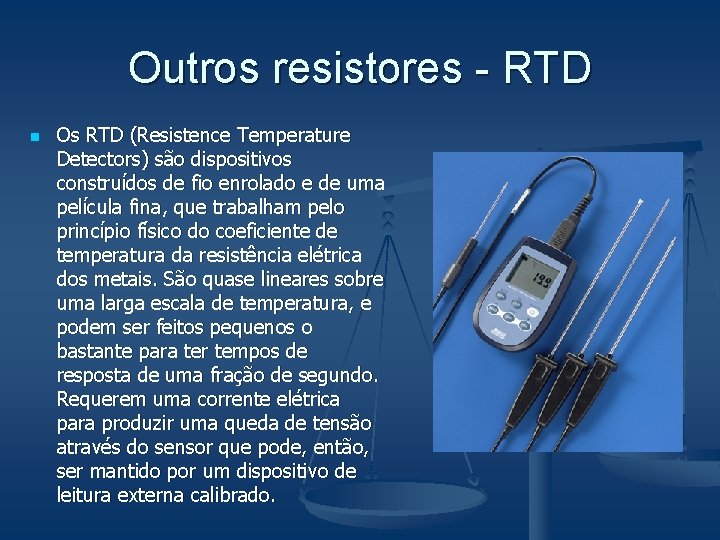 Outros resistores - RTD

Os RTD (Resistence Temperature Detectors) são dispositivos construídos de fio enrolado e de uma película fina, que trabalham pelo princípio físico do coeficiente de temperatura da resistência elétrica dos metais. São quase lineares sobre uma larga escala de temperatura, e podem ser feitos pequenos o bastante para ter tempos de resposta de uma fração de segundo. Requerem uma corrente elétrica para produzir uma queda de tensão através do sensor que pode, então, ser mantido por um dispositivo de leitura externa calibrado.

19.9